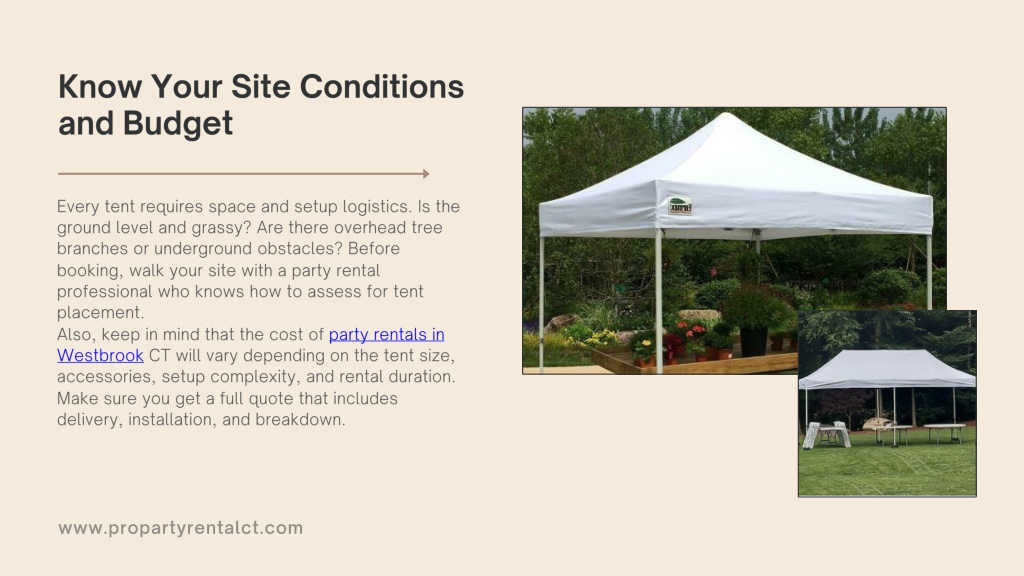 Know Your Site Conditions and Budget

Every tent requires space and setup logistics. Is the ground level and grassy? Are there overhead tree branches or underground obstacles? Before booking, walk your site with a party rental professional who knows how to assess for tent placement.
Also, keep in mind that the cost of party rentals in Westbrook CT will vary depending on the tent size, accessories, setup complexity, and rental duration. Make sure you get a full quote that includes delivery, installation, and breakdown.

www.propartyrentalct.com